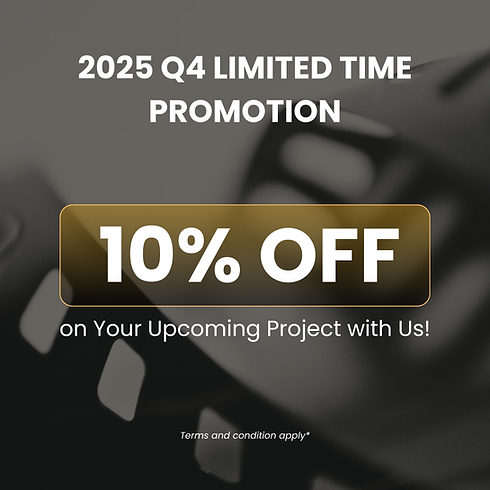 2025 Q4 LIMITED TIME PROMOTION

10% OFF

on Your Upcoming Project with Us!

Terms and condition apply*